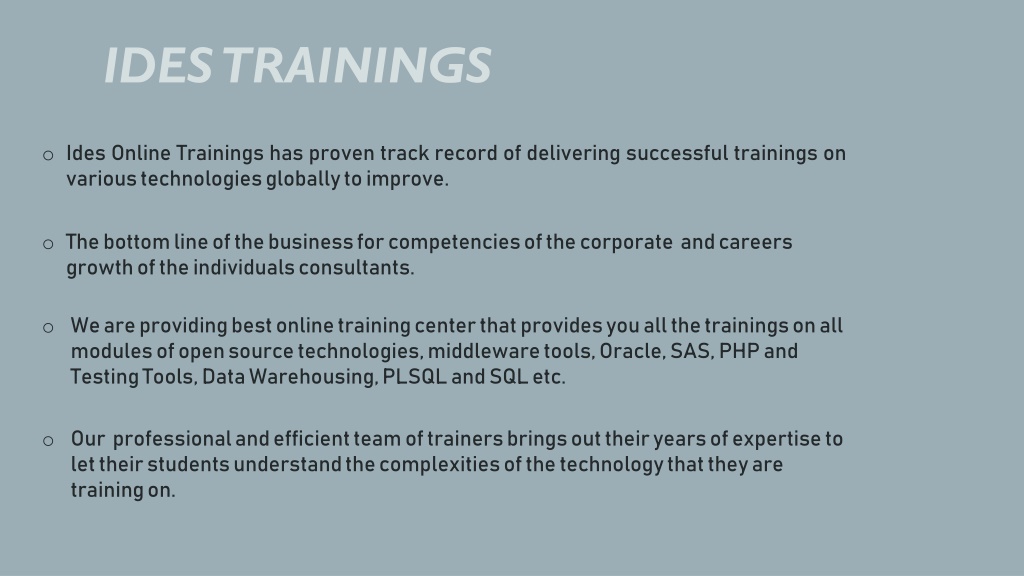 IDES TRAININGS

o Ides Online Trainings has proven track record of delivering successful trainings on various technologies globally to improve.

o The bottom line of the business for competencies of the corporate and careers growth of the individuals consultants.

o We are providing best online training center that provides you all the trainings on all modules of open source technologies, middleware tools, Oracle, SAS, PHP and Testing Tools, Data Warehousing, PLSQL and SQL etc.

o Our professional and efficient team of trainers brings out their years of expertise to let their students understand the complexities of the technology that they are training on.